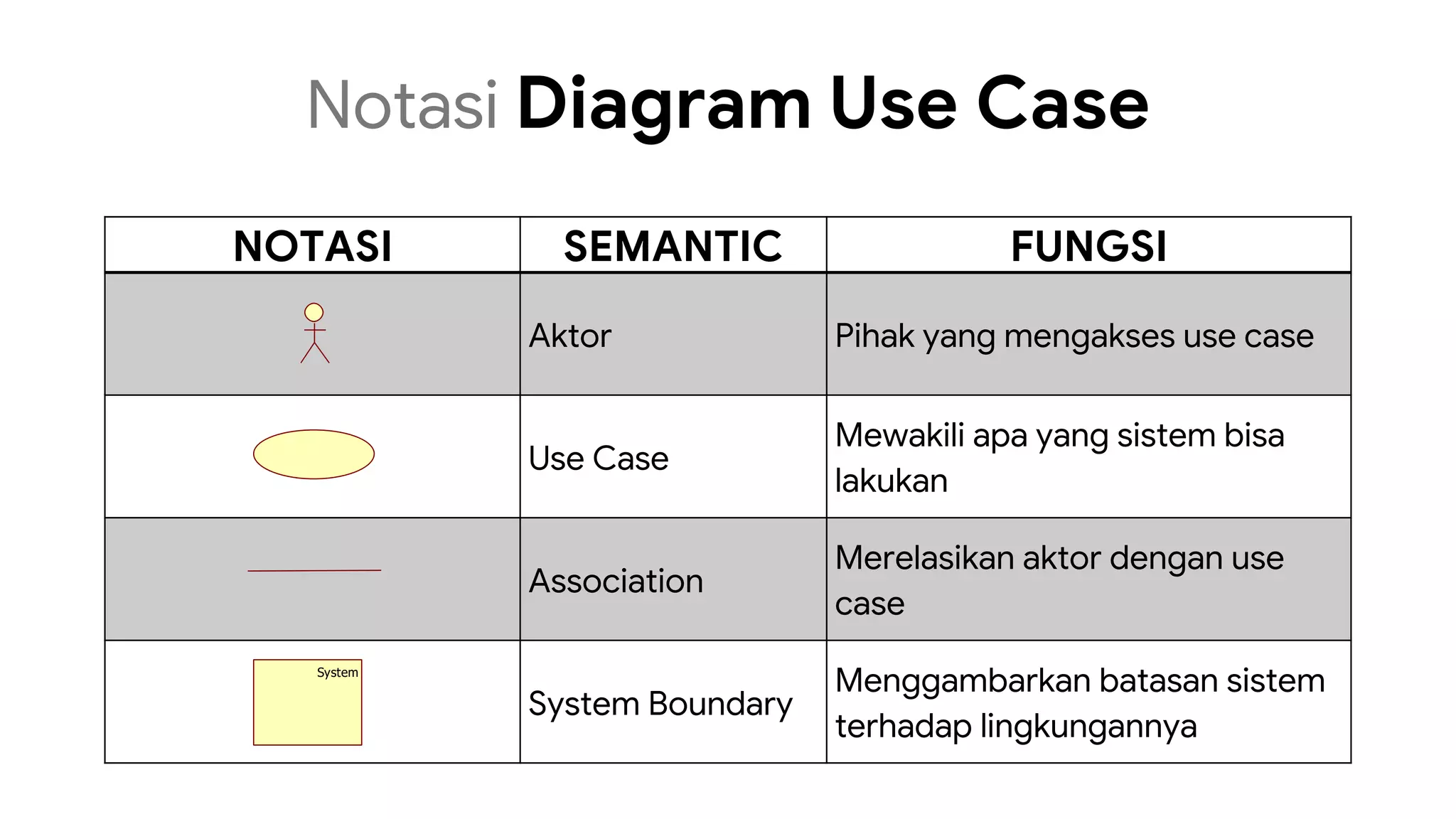 Notasi Diagram Use Case

| NOTASI | SEMANTIC | FUNGSI |
|---|---|---|
| | Aktor | Pihak yang mengakses use case |
| | Use Case | Mewakili apa yang sistem bisa lakukan |
| | Association | Merelasikan aktor dengan use case |
| System | System Boundary | Menggambarkan batasan sistem terhadap lingkungannya |